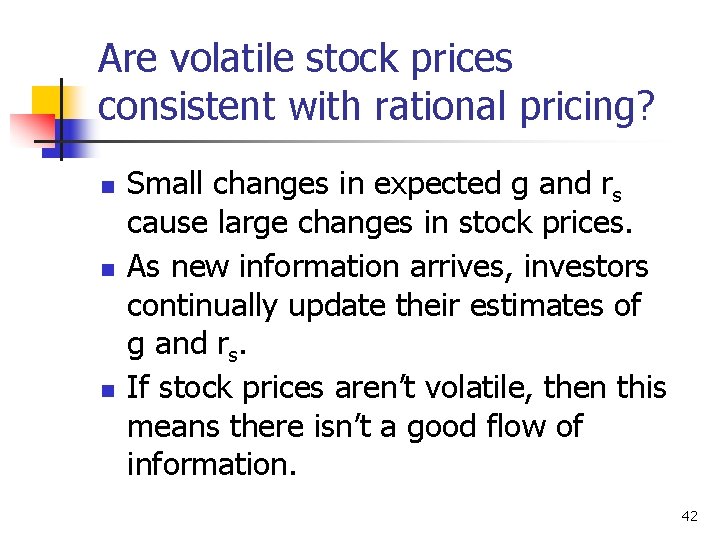 Are volatile stock prices consistent with rational pricing?

- Small changes in expected g and $r_s$ cause large changes in stock prices.
- As new information arrives, investors continually update their estimates of g and $r_s$.
- If stock prices aren't volatile, then this means there isn't a good flow of information.

42